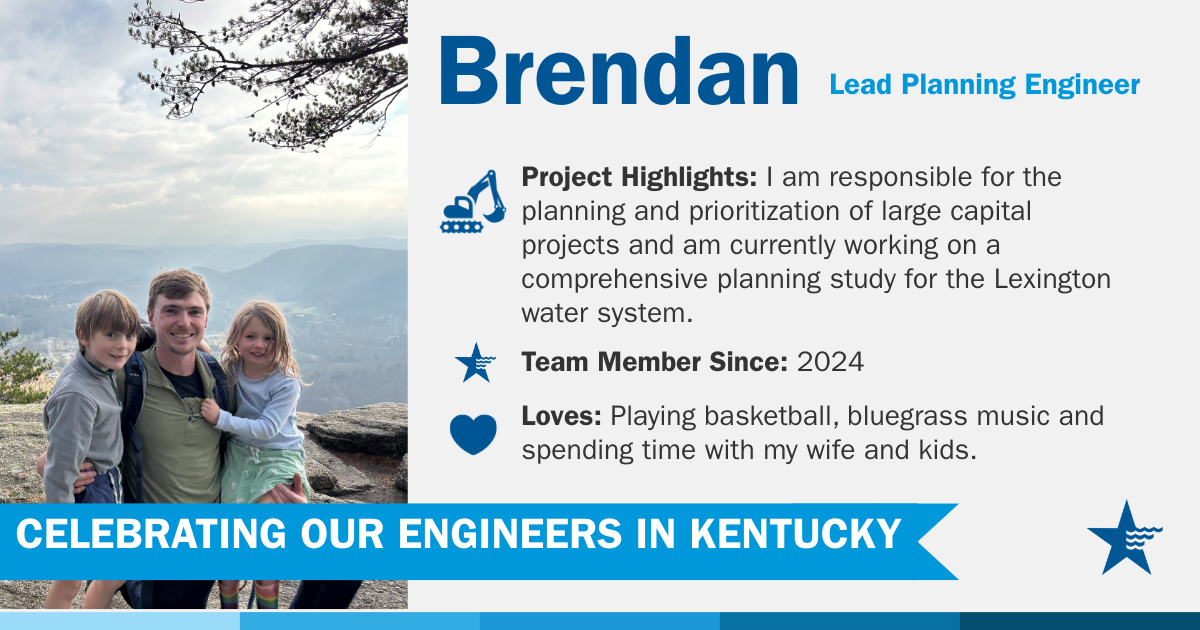 Brendan Lead Planning Engineer

Project Highlights: I am responsible for the planning and prioritization of large capital projects and am currently working on a comprehensive planning study for the Lexington water system.

Team Member Since: 2024

Loves: Playing basketball, bluegrass music and spending time with my wife and kids.

CELEBRATING OUR ENGINEERS IN KENTUCKY